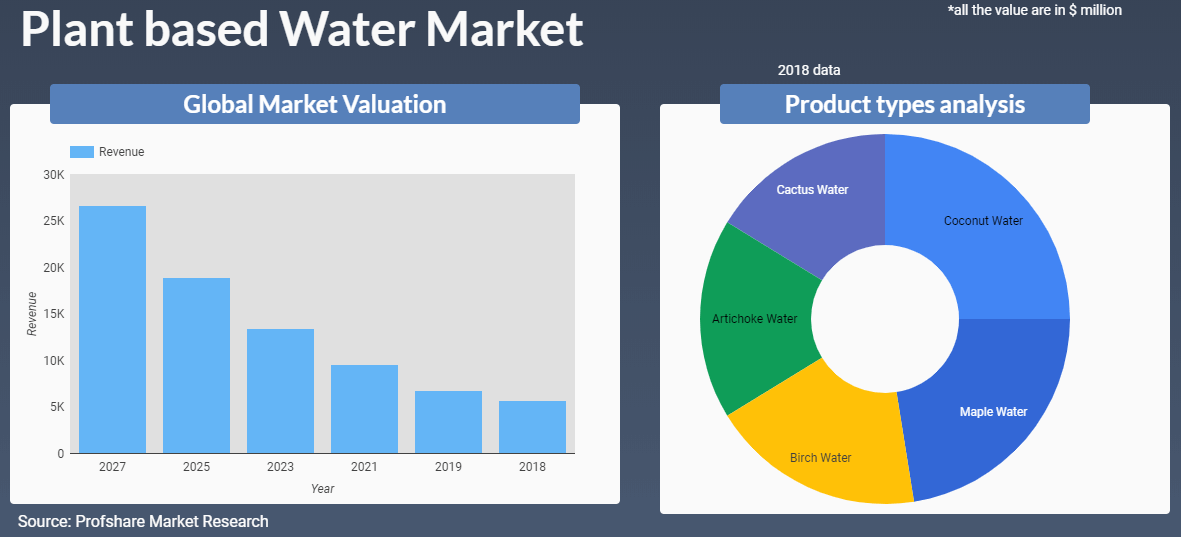 Plant based Water Market

*all the value are in $ million

2018 data

Global Market Valuation

Revenue

30K
25K
20K
15K
10K
5K
0

Revenue

2027 2025 2023 2021 2019 2018

Year

Product types analysis

Cactus Water
Coconut Water
Artichoke Water
Maple Water
Birch Water

Source: Profshare Market Research